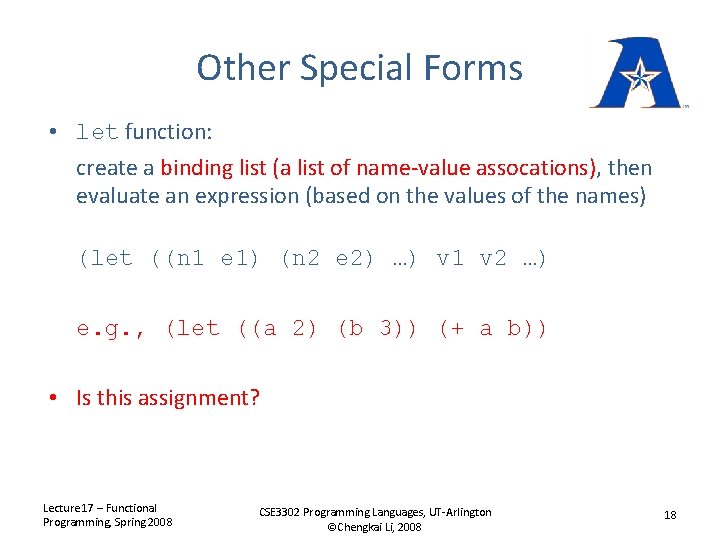 Other Special Forms

• let function:

create a binding list (a list of name-value assocations), then evaluate an expression (based on the values of the names)

(let ((n1 e1) (n2 e2) …) v1 v2 …)

e.g., (let ((a 2) (b 3)) (+ a b))

• Is this assignment?

Lecture17 – Functional Programming, Spring 2008

CSE3302 Programming Languages, UT-Arlington ©Chengkai Li, 2008

18